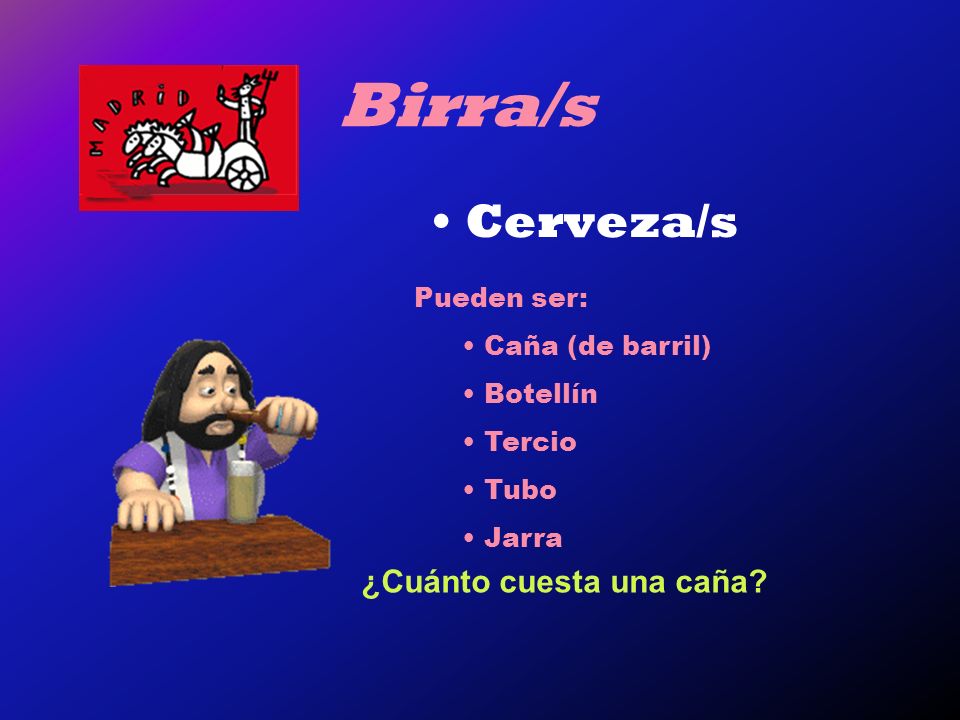 MADRID

Birra/s

• Cerveza/s

Pueden ser:

• Caña (de barril)
• Botellín
• Tercio
• Tubo
• Jarra

¿Cuánto cuesta una caña?